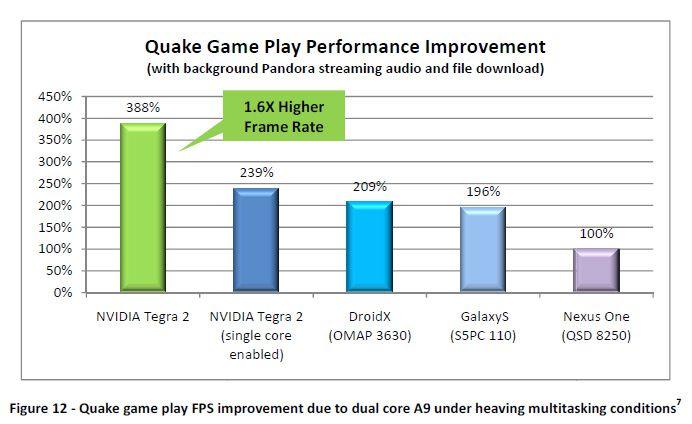 Quake Game Play Performance Improvement
(with background Pandora streaming audio and file download)

450%
400%
350%
300%
250%
200%
150%
100%
50%
0%

388%
1.6X Higher Frame Rate
239%
209%
196%
100%

NVIDIA Tegra 2
NVIDIA Tegra 2 (single core enabled)
DroidX (OMAP 3630)
GalaxyS (S5PC 110)
Nexus One (QSD 8250)

Figure 12 - Quake game play FPS improvement due to dual core A9 under heaving multitasking conditions$^7$